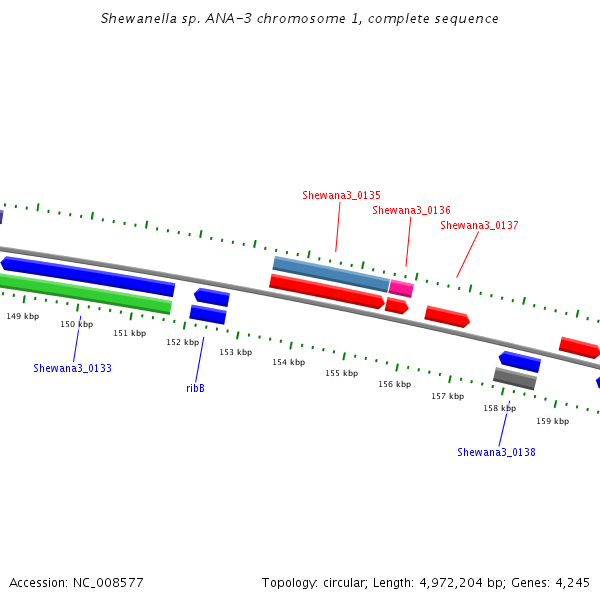 Shewanella sp. ANA-3 chromosome 1, complete sequence

Shewana3_0135
Shewana3_0136
Shewana3_0137

149 kbp
150 kbp
151 kbp
152 kbp
153 kbp
154 kbp
155 kbp
156 kbp
157 kbp
158 kbp
159 kbp

Shewana3_0133
ribB
Shewana3_0138

Accession: NC_008577

Topology: circular; Length: 4,972,204 bp; Genes: 4,245